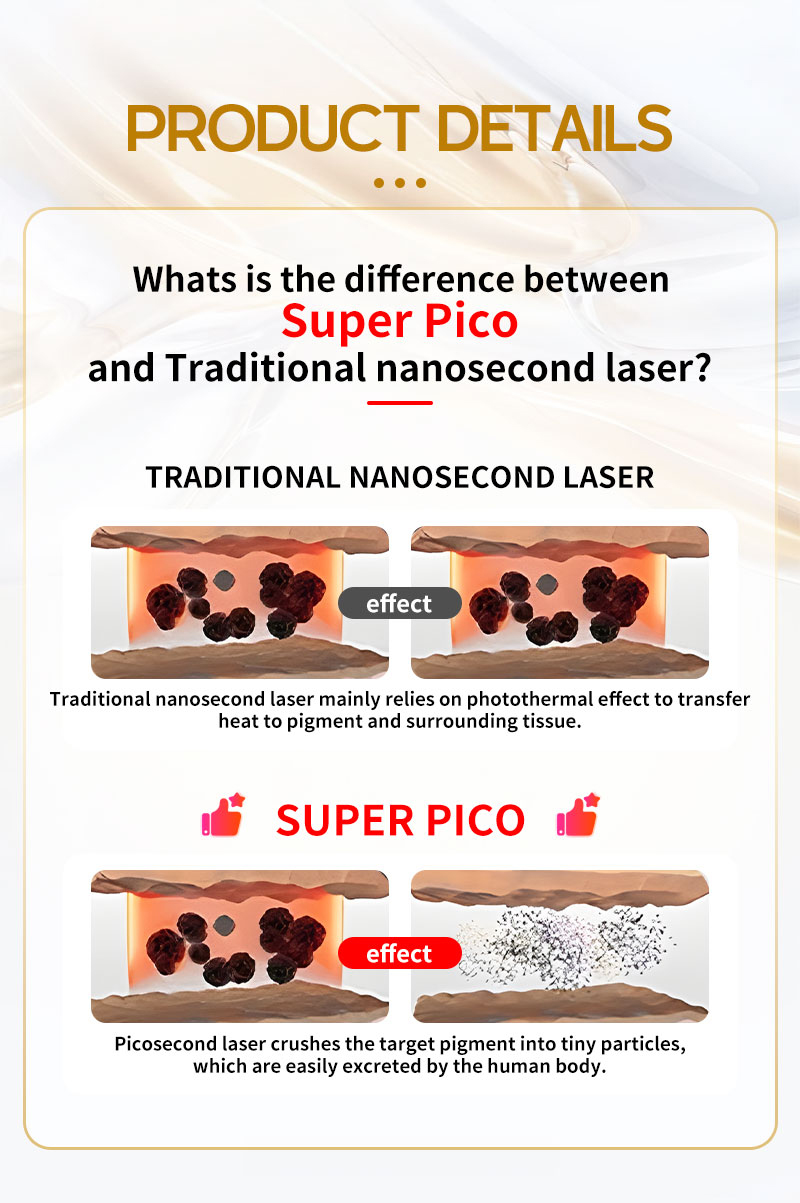 PRODUCT DETAILS

Whats is the difference between
Super Pico
and Traditional nanosecond laser?

TRADITIONAL NANOSECOND LASER

effect

Traditional nanosecond laser mainly relies on photothermal effect to transfer heat to pigment and surrounding tissue.

SUPER PICO

effect

Picosecond laser crushes the target pigment into tiny particles, which are easily excreted by the human body.